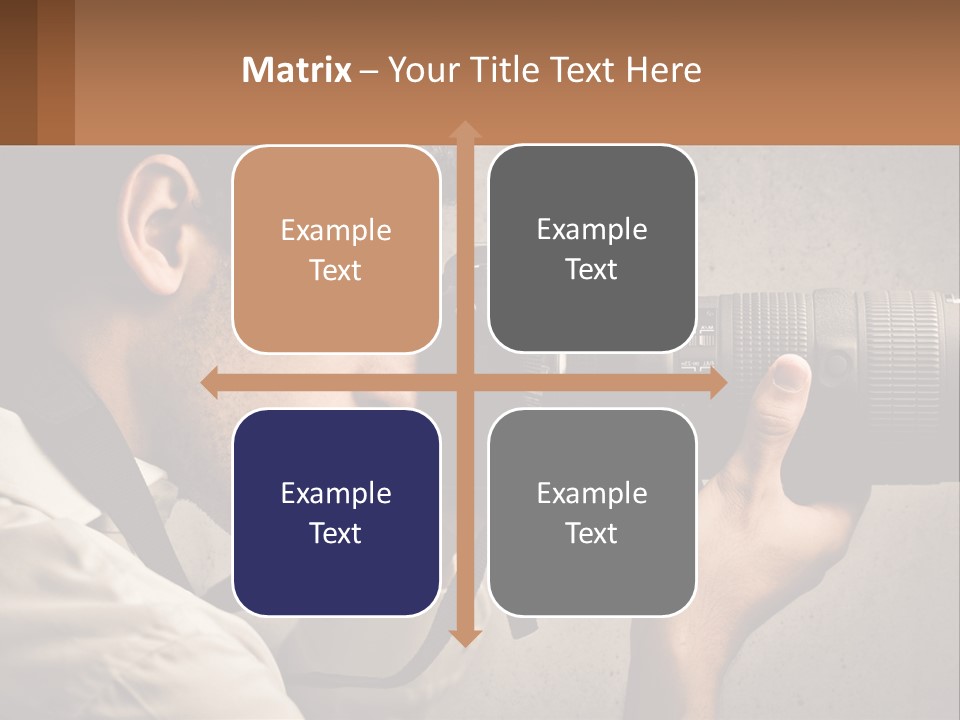 Matrix – Your Title Text Here

Example Text

Example Text

Example Text

Example Text